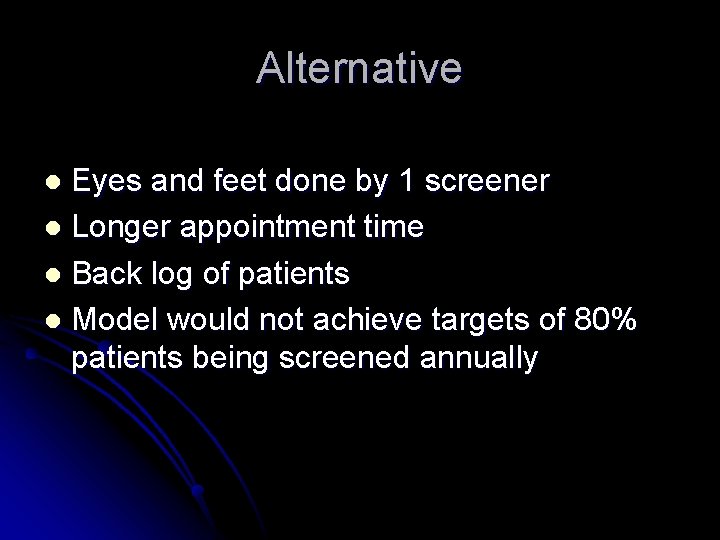 Alternative

- Eyes and feet done by 1 screener
- Longer appointment time
- Back log of patients
- Model would not achieve targets of 80% patients being screened annually